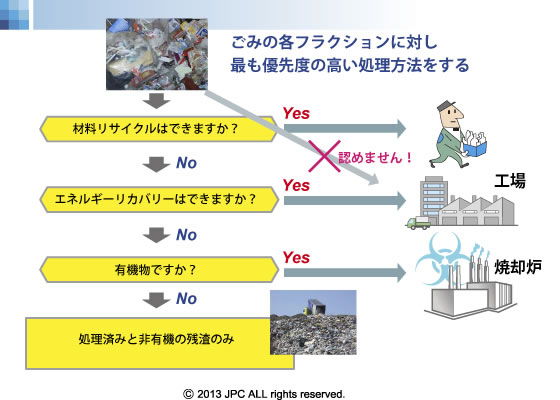 ごみの各フラクションに対し
最も優先度の高い処理方法をする

材料リサイクルはできますか？

Yes

認めません！

No

エネルギーリカバリーはできますか？

Yes

工場

No

有機物ですか？

Yes

焼却炉

No

処理済みと非有機の残渣のみ

© 2013 JPC ALL rights reserved.